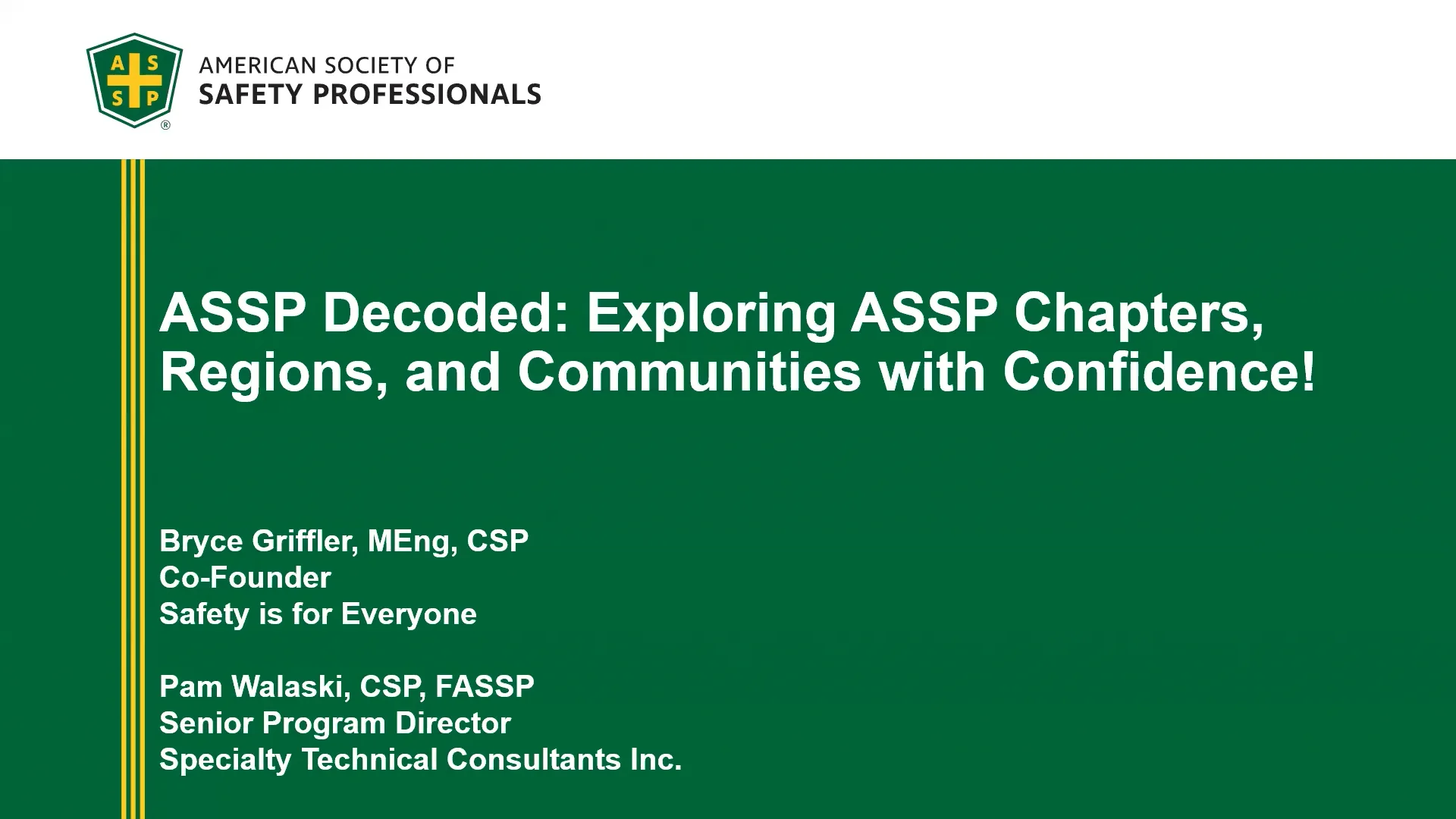 A S S P ®

AMERICAN SOCIETY OF
SAFETY PROFESSIONALS

ASSP Decoded: Exploring ASSP Chapters, Regions, and Communities with Confidence!

Bryce Griffler, MEng, CSP
Co-Founder
Safety is for Everyone

Pam Walaski, CSP, FASSP
Senior Program Director
Specialty Technical Consultants Inc.